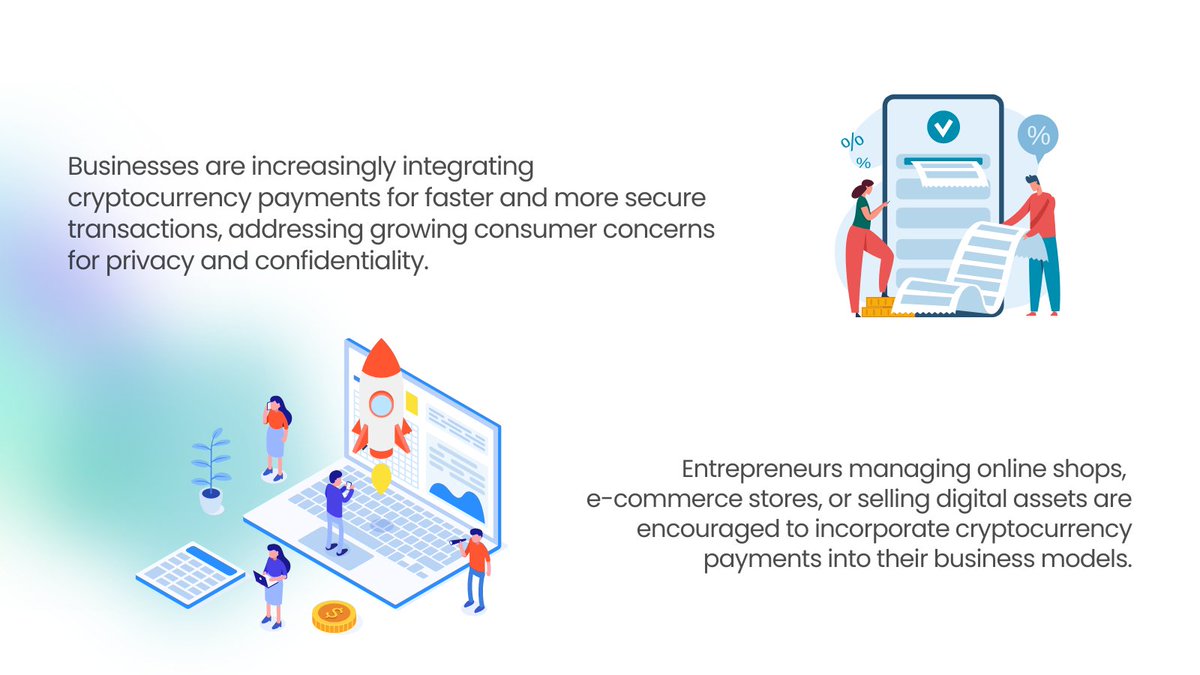 Businesses are increasingly integrating cryptocurrency payments for faster and more secure transactions, addressing growing consumer concerns for privacy and confidentiality.

%
%
%

Entrepreneurs managing online shops, e-commerce stores, or selling digital assets are encouraged to incorporate cryptocurrency payments into their business models.